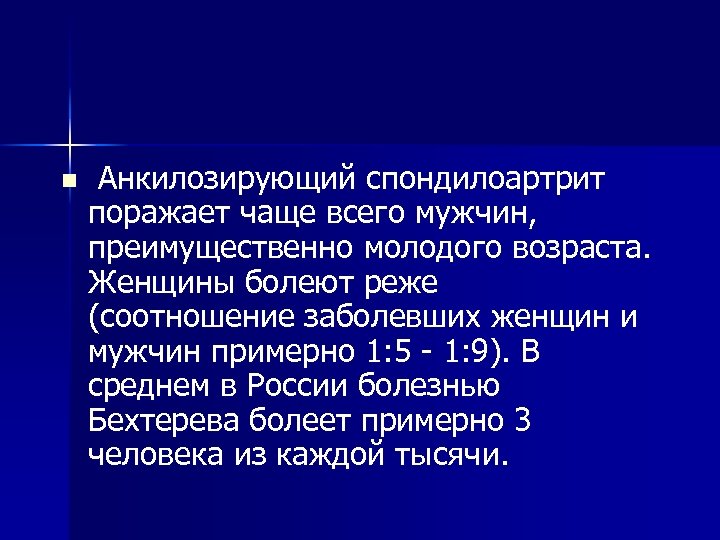 Анкилозирующий спондилоартрит поражает чаще всего мужчин, преимущественно молодого возраста. Женщины болеют реже (соотношение заболевших женщин и мужчин примерно 1:5 - 1:9). В среднем в России болезнью Бехтерева болеет примерно 3 человека из каждой тысячи.